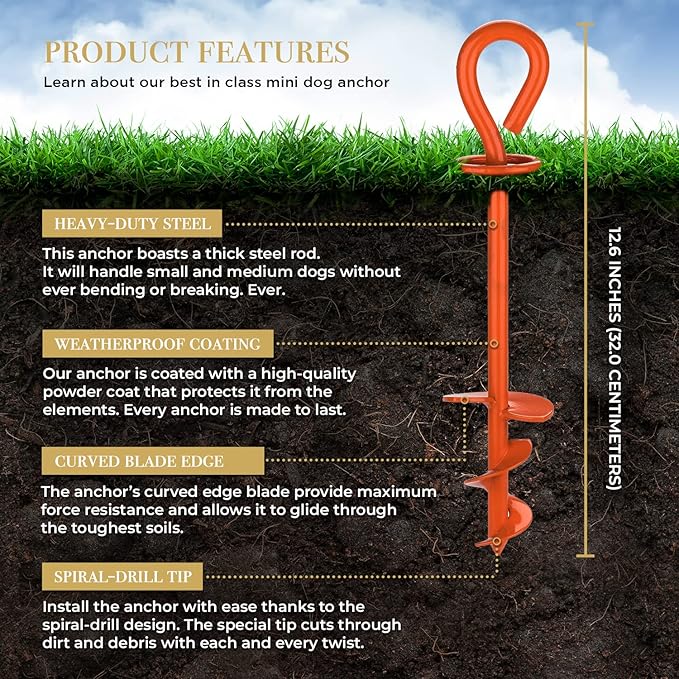 PRODUCT FEATURES
Learn about our best in class mini dog anchor

HEAVY-DUTY STEEL
This anchor boasts a thick steel rod. It will handle small and medium dogs without ever bending or breaking. Ever.

WEATHERPROOF COATING
Our anchor is coated with a high-quality powder coat that protects it from the elements. Every anchor is made to last.

CURVED BLADE EDGE
The anchor's curved edge blade provide maximum force resistance and allows it to glide through the toughest soils.

SPIRAL-DRILL TIP
Install the anchor with ease thanks to the spiral-drill design. The special tip cuts through dirt and debris with each and every twist.

12.6 INCHES (32.0 CENTIMETERS)